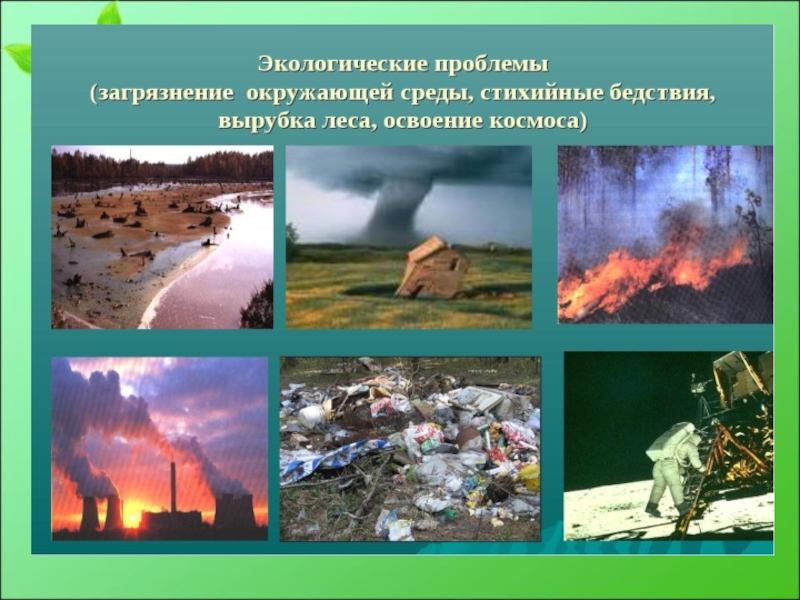 Экологические проблемы
(загрязнение окружающей среды, стихийные бедствия, вырубка леса, освоение космоса)